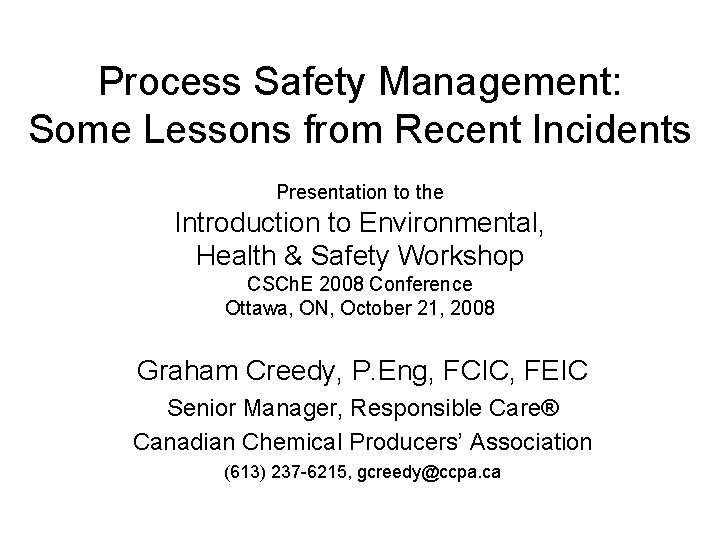 Process Safety Management:
Some Lessons from Recent Incidents

Presentation to the
Introduction to Environmental, Health & Safety Workshop
CSChE 2008 Conference
Ottawa, ON, October 21, 2008

Graham Creedy, P.Eng, FCIC, FEIC
Senior Manager, Responsible Care®
Canadian Chemical Producers' Association
(613) 237-6215, gcreedy@ccpa.ca